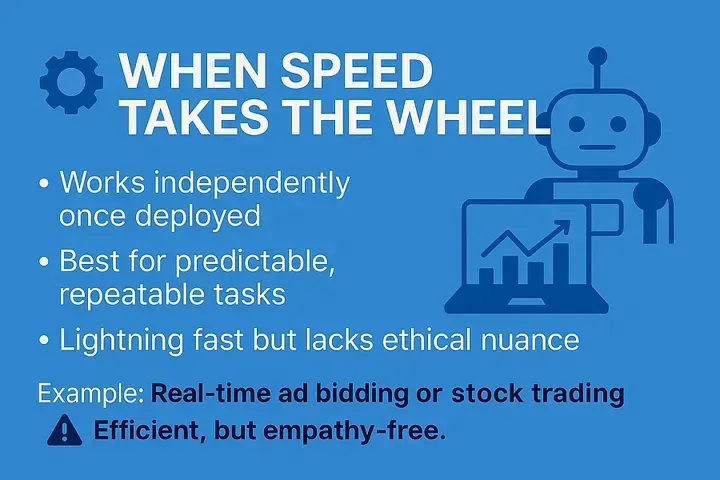 WHEN SPEED TAKES THE WHEEL

• Works independently once deployed

• Best for predictable, repeatable tasks

• Lightning fast but lacks ethical nuance

Example: Real-time ad bidding or stock trading

Efficient, but empathy-free.